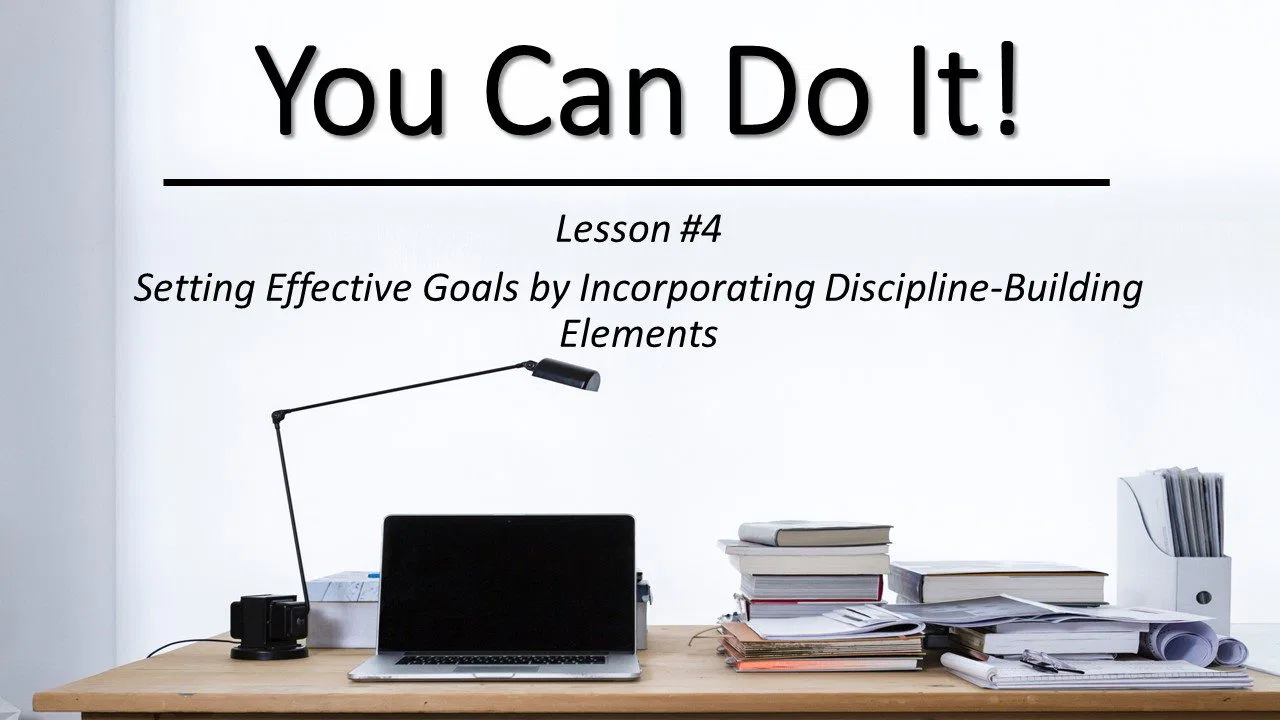 You Can Do It!

Lesson #4

Setting Effective Goals by Incorporating Discipline-Building Elements